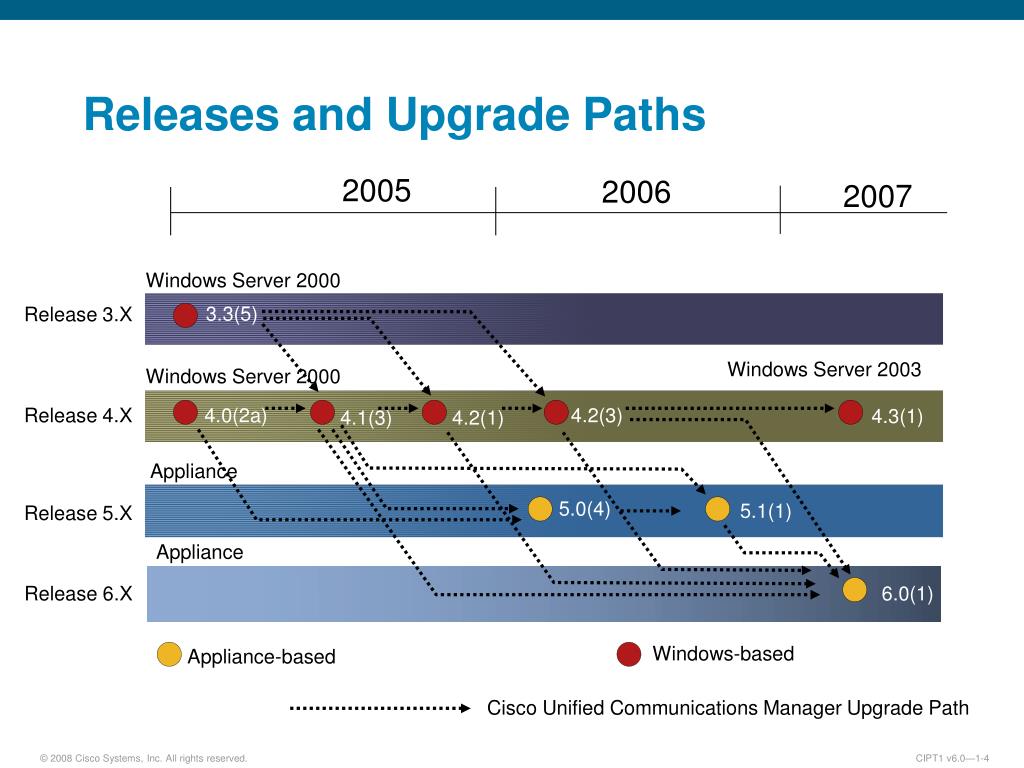 Releases and Upgrade Paths

2005

2006

2007

Windows Server 2000

Release 3.X

3.3(5)

Windows Server 2000

Windows Server 2003

Release 4.X

4.0(2a)

4.1(3)

4.2(1)

4.2(3)

4.3(1)

Appliance

Release 5.X

5.0(4)

5.1(1)

Appliance

Release 6.X

6.0(1)

Appliance-based

Windows-based

Cisco Unified Communications Manager Upgrade Path

© 2008 Cisco Systems, Inc. All rights reserved.

CIPT1 v6.0—1-4